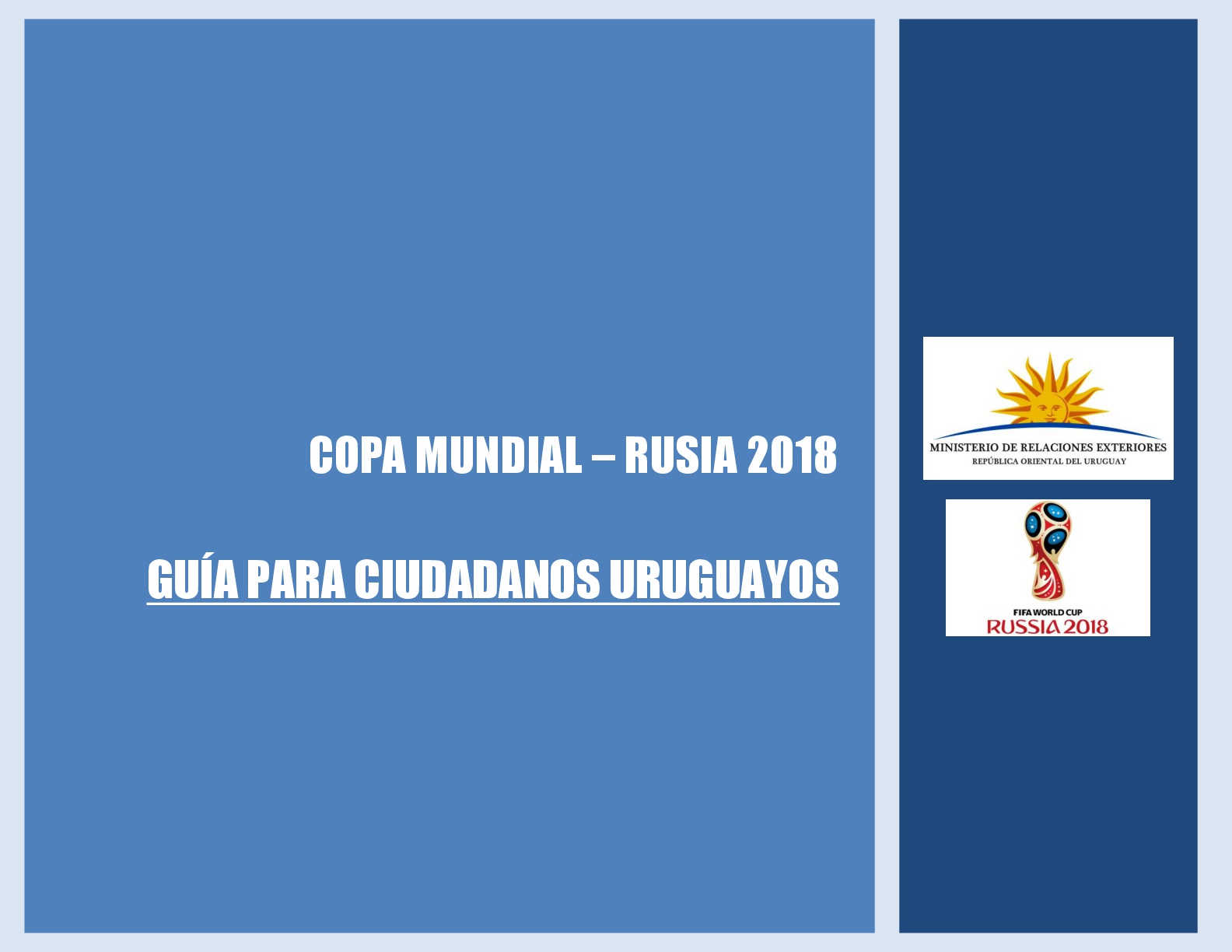 COPA MUNDIAL – RUSIA 2018

GUÍA PARA CIUDADANOS URUGUAYOS

MINISTERIO DE RELACIONES EXTERIORES
REPÚBLICA ORIENTAL DEL URUGUAY

FIFA WORLD CUP
RUSSIA 2018